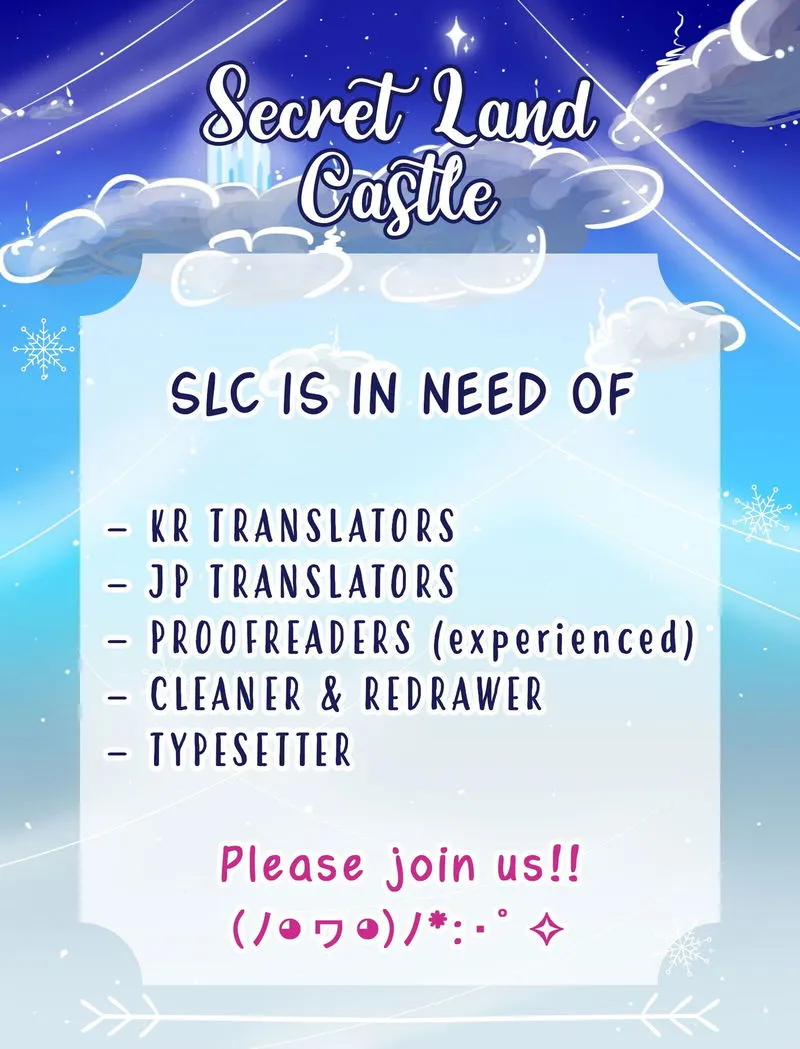 Secret Land Castle

SLC IS IN NEED OF

- KR TRANSLATORS
- JP TRANSLATORS
- PROOFREADERS (experienced)
- CLEANER & REDRAWER
- TYPESETTER

Please join us!!
(ノ◕ヮ◕)ノ*:･ﾟ✧